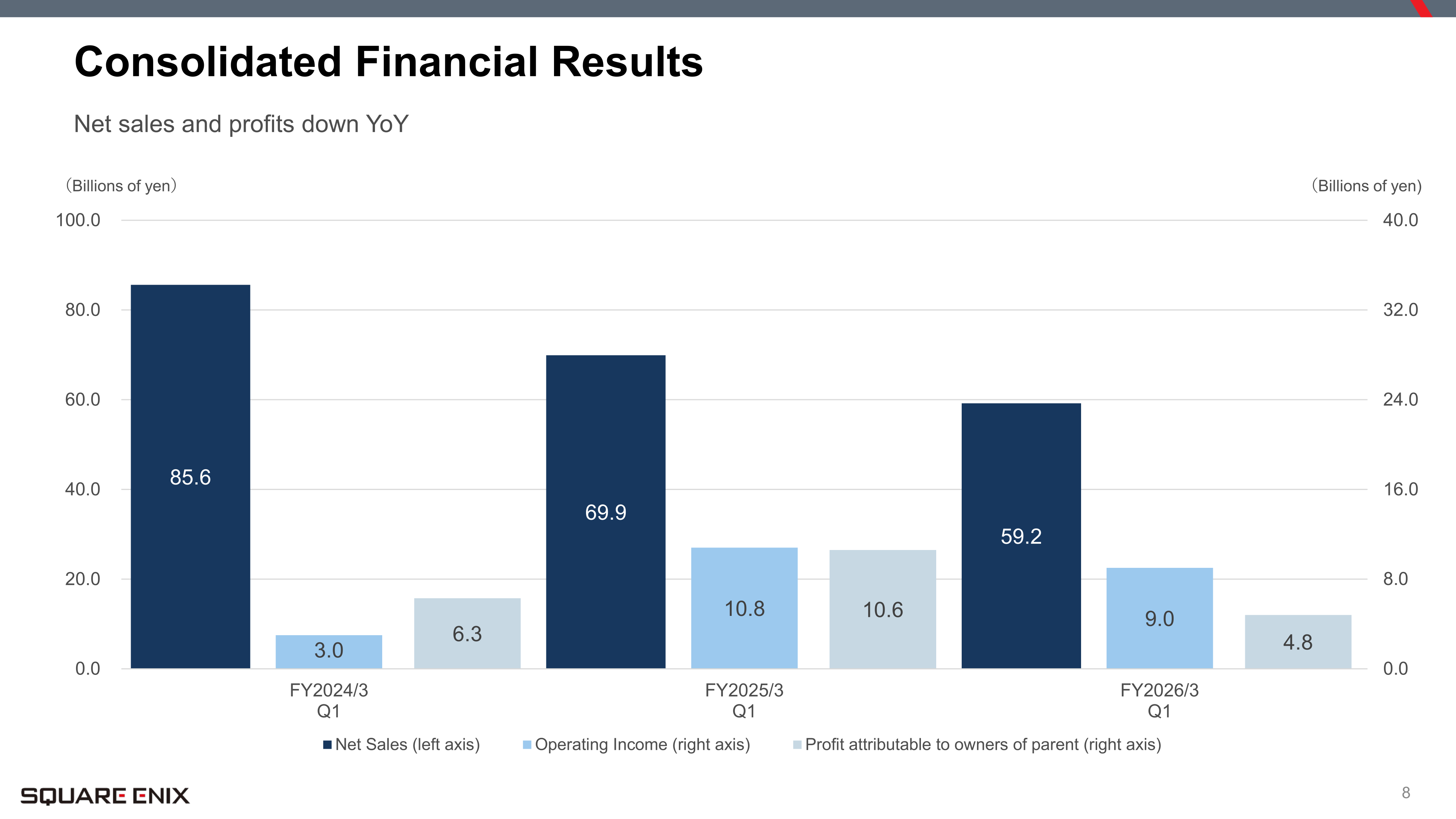 Consolidated Financial Results

Net sales and profits down YoY

(Billions of yen)

(Billions of yen)

100.0
80.0
60.0
40.0
20.0
0.0

40.0
32.0
24.0
16.0
8.0
0.0

85.6
3.0
6.3
69.9
10.8
10.6
59.2
9.0
4.8

FY2024/3 Q1
FY2025/3 Q1
FY2026/3 Q1

Net Sales (left axis)
Operating Income (right axis)
Profit attributable to owners of parent (right axis)

SQUARE ENIX

8